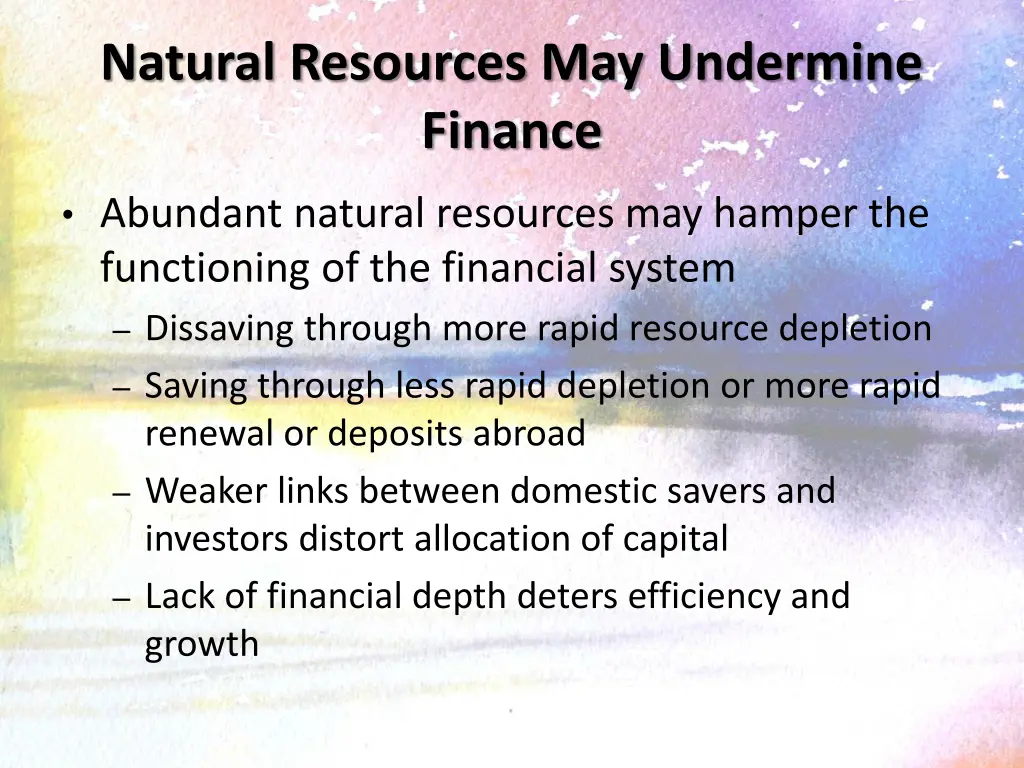 Natural Resources May Undermine Finance

• Abundant natural resources may hamper the functioning of the financial system
– Dissaving through more rapid resource depletion
– Saving through less rapid depletion or more rapid renewal or deposits abroad
– Weaker links between domestic savers and investors distort allocation of capital
– Lack of financial depth deters efficiency and growth